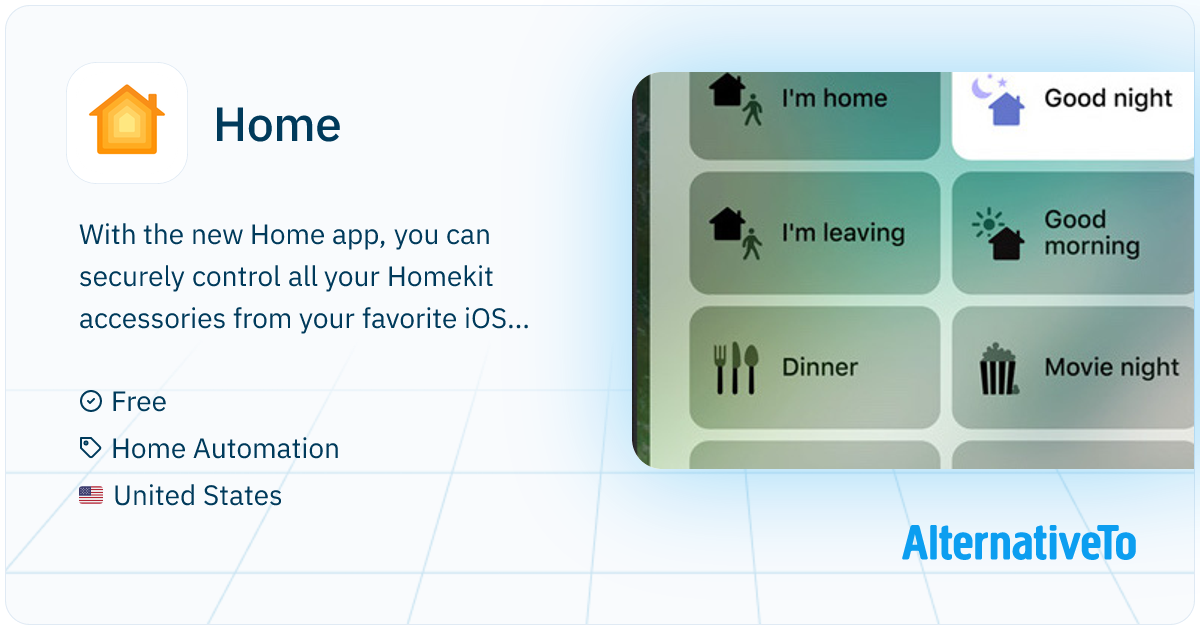 Home

With the new Home app, you can securely control all your Homekit accessories from your favorite iOS...

Free
Home Automation
United States

I'm home
Good night
I'm leaving
Good morning
Dinner
Movie night

AlternativeTo